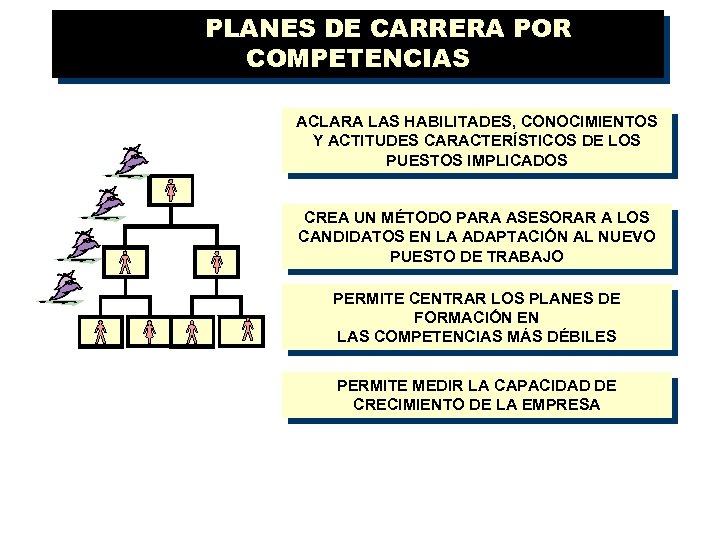 PLANES DE CARRERA POR COMPETENCIAS

ACLARA LAS HABILITADES, CONOCIMIENTOS Y ACTITUDES CARACTERÍSTICOS DE LOS PUESTOS IMPLICADOS

CREA UN MÉTODO PARA ASESORAR A LOS CANDIDATOS EN LA ADAPTACIÓN AL NUEVO PUESTO DE TRABAJO

PERMITE CENTRAR LOS PLANES DE FORMACIÓN EN
LAS COMPETENCIAS MÁS DÉBILES

PERMITE MEDIR LA CAPACIDAD DE CRECIMIENTO DE LA EMPRESA